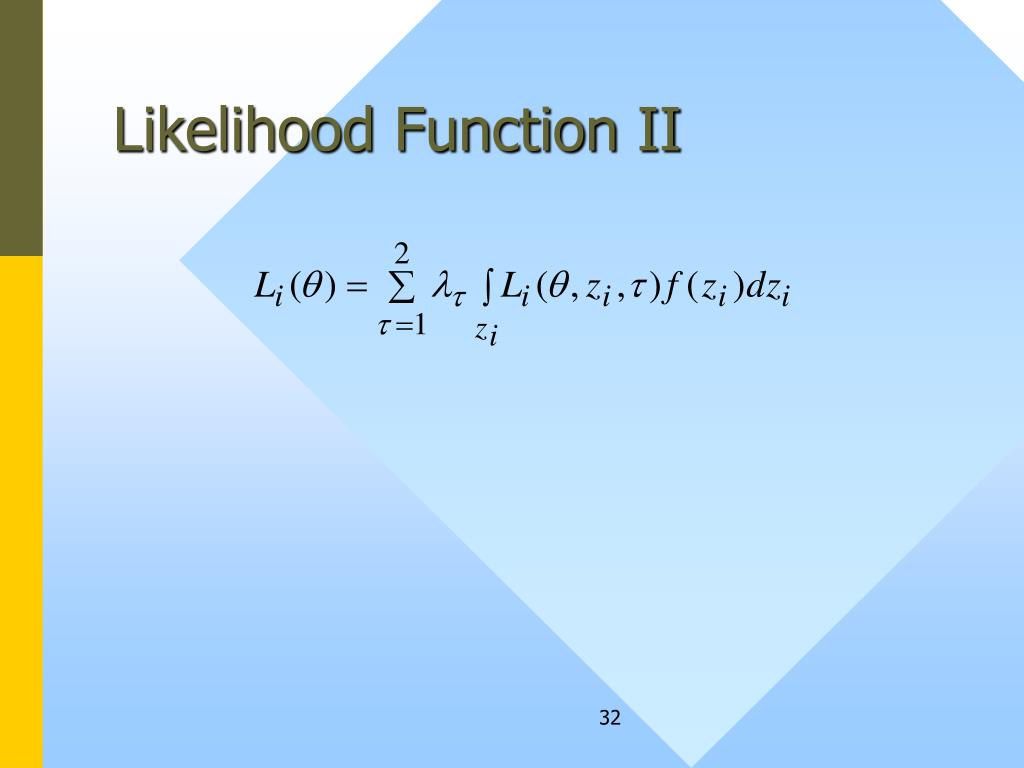 Likelihood Function II

$L_i(\theta) = \sum_{\tau=1}^{2} \lambda_\tau \int_{z_i} L_i(\theta, z_i, \tau) f(z_i) dz_i$

32